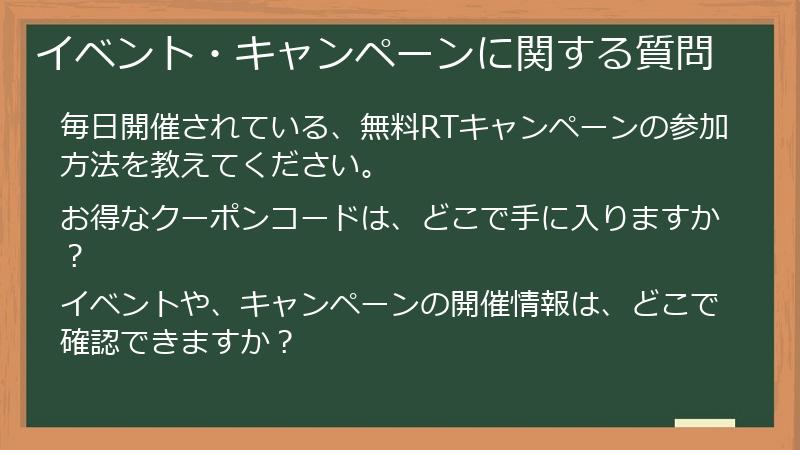 イベント・キャンペーンに関する質問

毎日開催されている、無料RTキャンペーンの参加方法を教えてください。

お得なクーポンコードは、どこで手に入りますか？

イベントや、キャンペーンの開催情報は、どこで確認できますか？